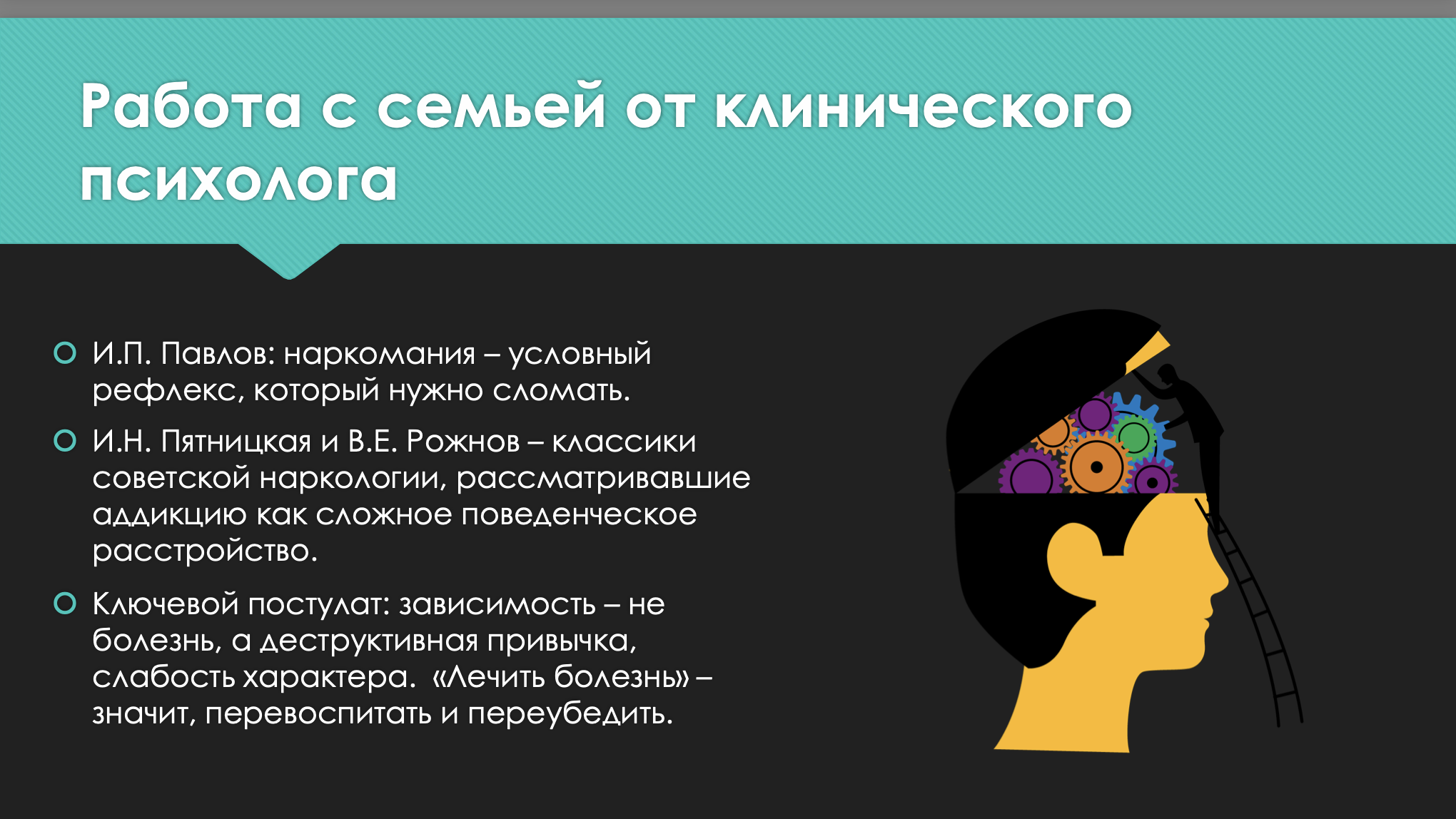 Работа с семьей от клинического психолога

• И.П. Павлов: наркомания – условный рефлекс, который нужно сломать.

• И.Н. Пятницкая и В.Е. Рожнов – классики советской наркологии, рассматривавшие аддикцию как сложное поведенческое расстройство.

• Ключевой постулат: зависимость – не болезнь, а деструктивная привычка, слабость характера. «Лечить болезнь» – значит, перевоспитать и переубедить.